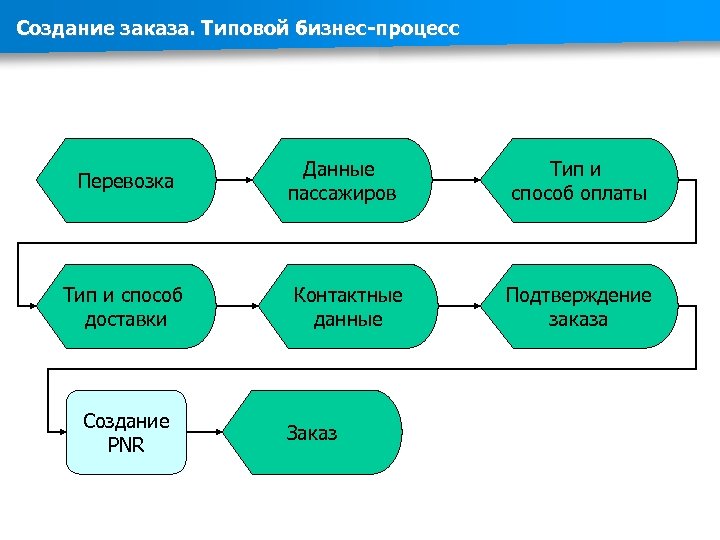 Создание заказа. Типовой бизнес-процесс

Перевозка

Данные пассажиров

Тип и способ оплаты

Тип и способ доставки

Контактные данные

Подтверждение заказа

Создание PNR

Заказ